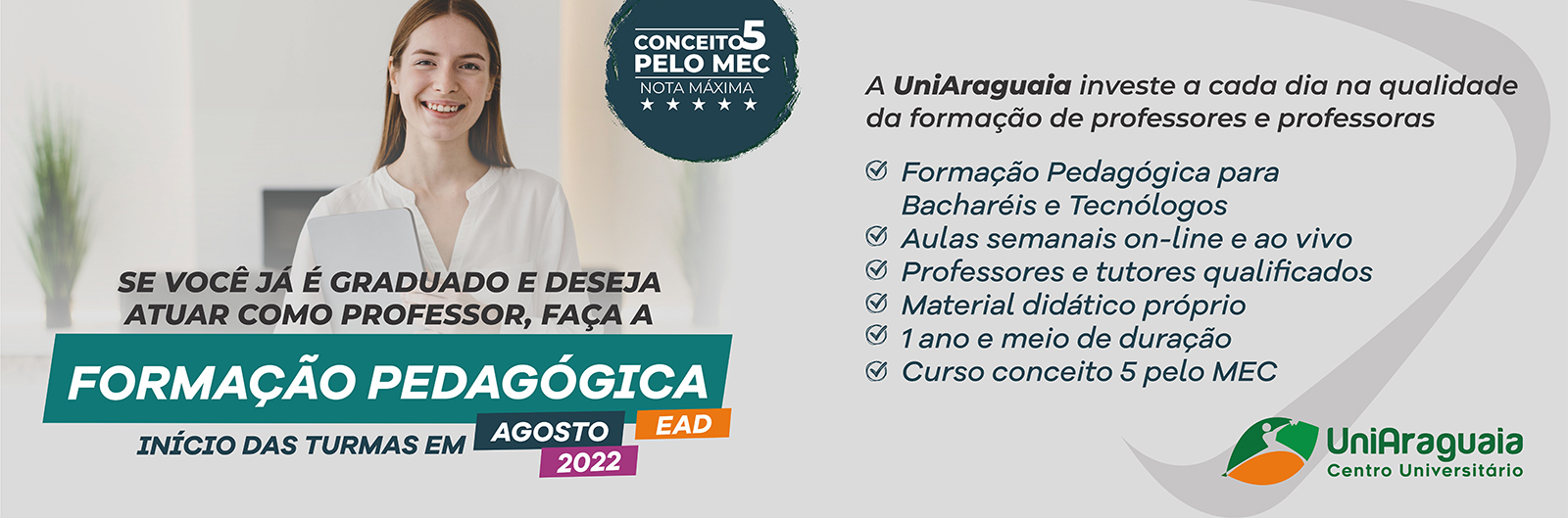 CONCEITO 5
PELO MEC
NOTA MÁXIMA
★ ★ ★ ★ ★

SE VOCÊ JÁ É GRADUADO E DESEJA ATUAR COMO PROFESSOR, FAÇA A

FORMAÇÃO PEDAGÓGICA

EAD

INÍCIO DAS TURMAS EM AGOSTO 2022

A UniAraguaia investe a cada dia na qualidade da formação de professores e professoras

Formação Pedagógica para Bacharéis e Tecnólogos
Aulas semanais on-line e ao vivo
Professores e tutores qualificados
Material didático próprio
1 ano e meio de duração
Curso conceito 5 pelo MEC

UniAraguaia
Centro Universitário